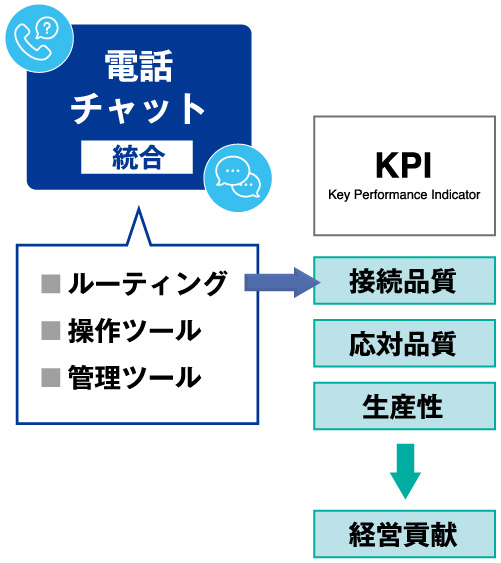 電話
チャット
統合

■ ルーティング
■ 操作ツール
■ 管理ツール

KPI
Key Performance Indicator

接続品質

応対品質

生産性

経営貢献